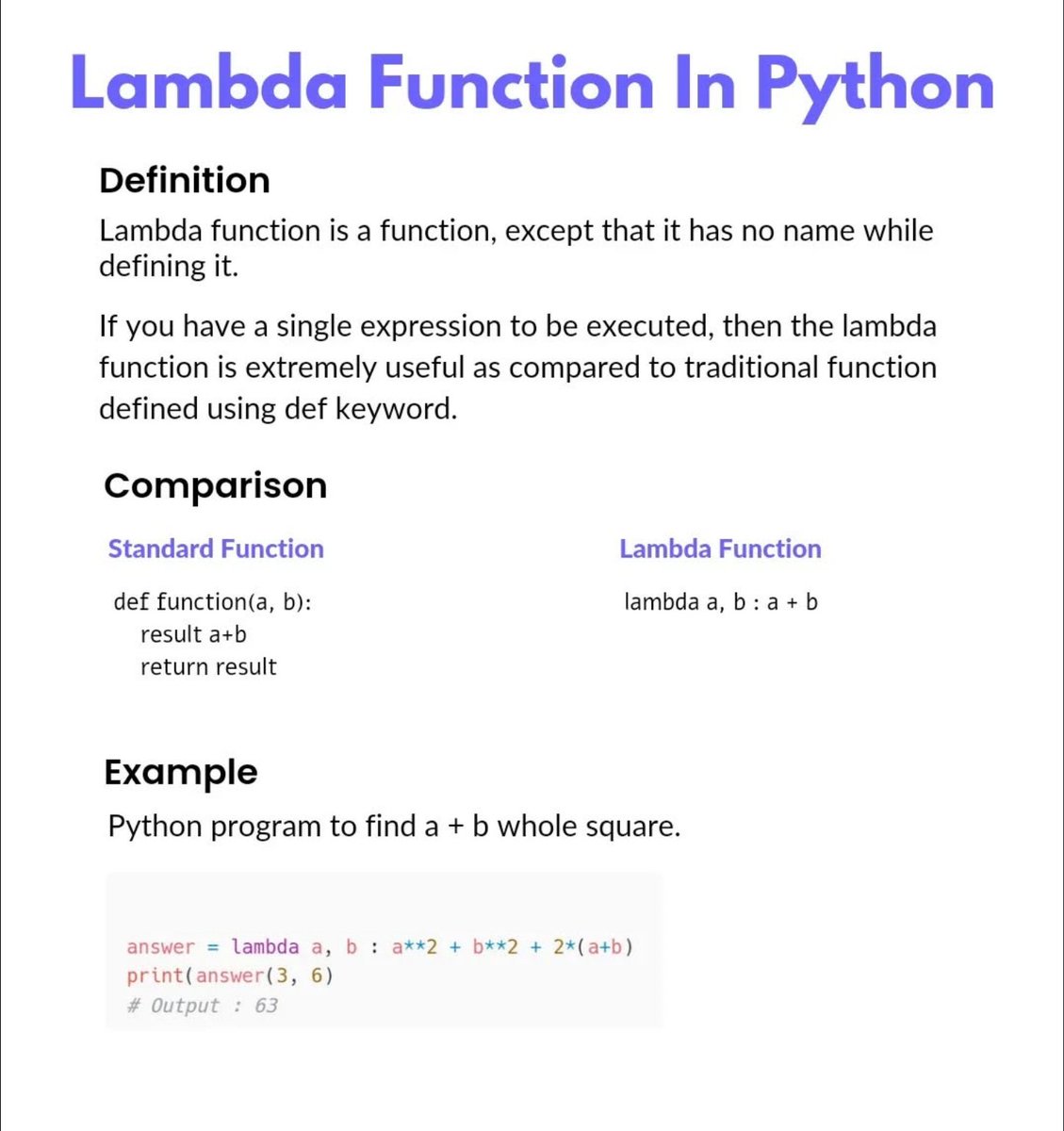 Lambda Function In Python

Definition

Lambda function is a function, except that it has no name while defining it.

If you have a single expression to be executed, then the lambda function is extremely useful as compared to traditional function defined using def keyword.

Comparison

Standard Function

def function(a, b):
    result a+b
    return result

Lambda Function

lambda a, b : a + b

Example

Python program to find a + b whole square.

answer = lambda a, b : a**2 + b**2 + 2*(a+b)
print(answer(3, 6)
# Output : 63